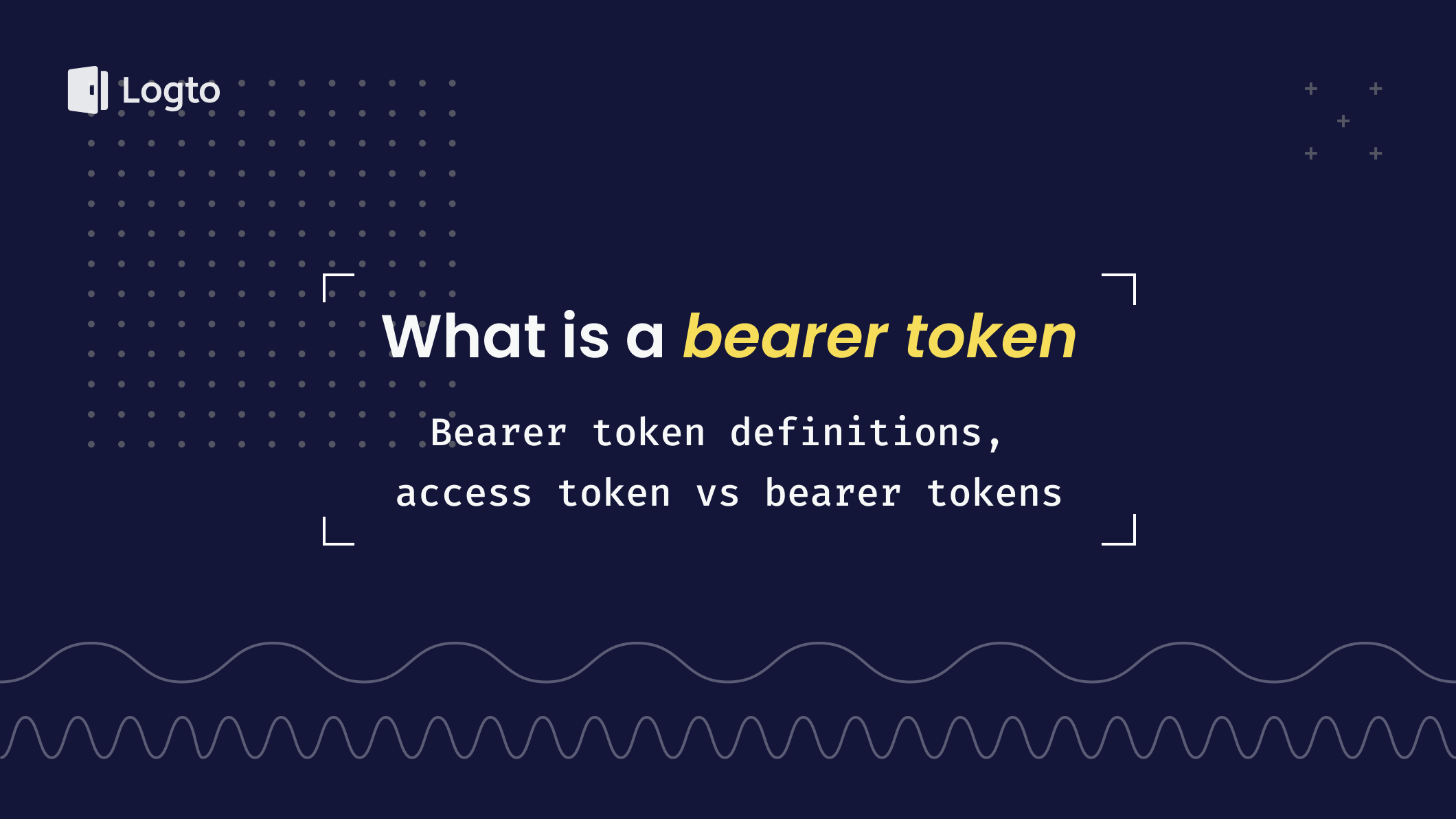 Logto

What is a bearer token

Bearer token definitions, access token vs bearer tokens